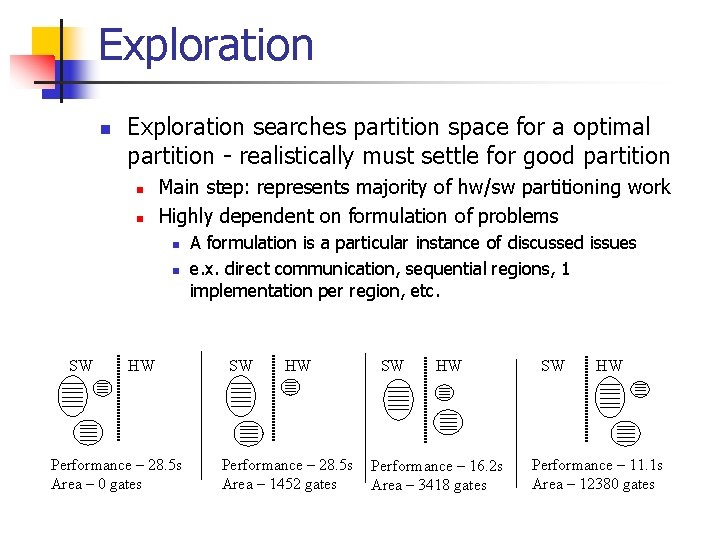 Exploration

Exploration searches partition space for a optimal partition - realistically must settle for good partition

Main step: represents majority of hw/sw partitioning work

Highly dependent on formulation of problems

A formulation is a particular instance of discussed issues

e.x. direct communication, sequential regions, 1 implementation per region, etc.

SW HW

Performance – 28.5s
Area – 0 gates

SW HW

Performance – 28.5s
Area – 1452 gates

SW HW

Performance – 16.2s
Area – 3418 gates

SW HW

Performance – 11.1s
Area – 12380 gates